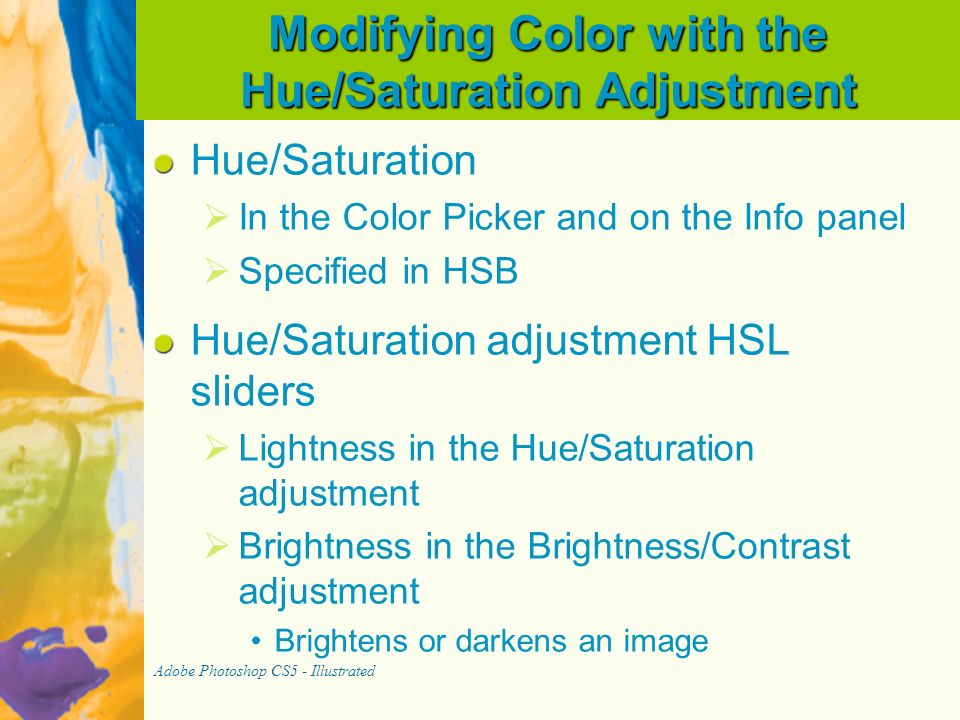 Modifying Color with the Hue/Saturation Adjustment

Hue/Saturation

In the Color Picker and on the Info panel

Specified in HSB

Hue/Saturation adjustment HSL sliders

Lightness in the Hue/Saturation adjustment

Brightness in the Brightness/Contrast adjustment

• Brightens or darkens an image

Adobe Photoshop CS5 - Illustrated